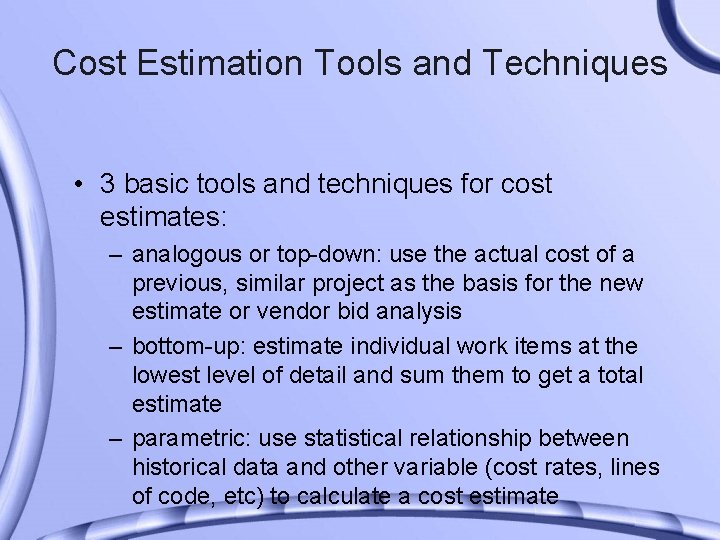 Cost Estimation Tools and Techniques

• 3 basic tools and techniques for cost estimates:

– analogous or top-down: use the actual cost of a previous, similar project as the basis for the new estimate or vendor bid analysis

– bottom-up: estimate individual work items at the lowest level of detail and sum them to get a total estimate

– parametric: use statistical relationship between historical data and other variable (cost rates, lines of code, etc) to calculate a cost estimate